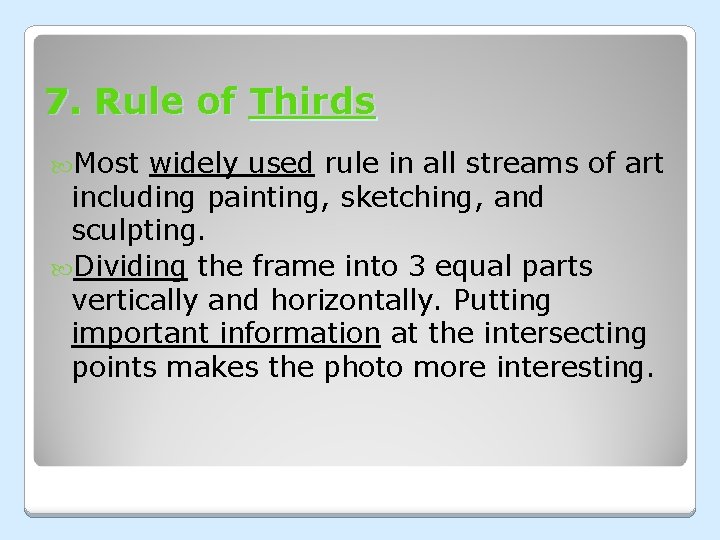 7. Rule of Thirds

Most widely used rule in all streams of art including painting, sketching, and sculpting.

Dividing the frame into 3 equal parts vertically and horizontally. Putting important information at the intersecting points makes the photo more interesting.